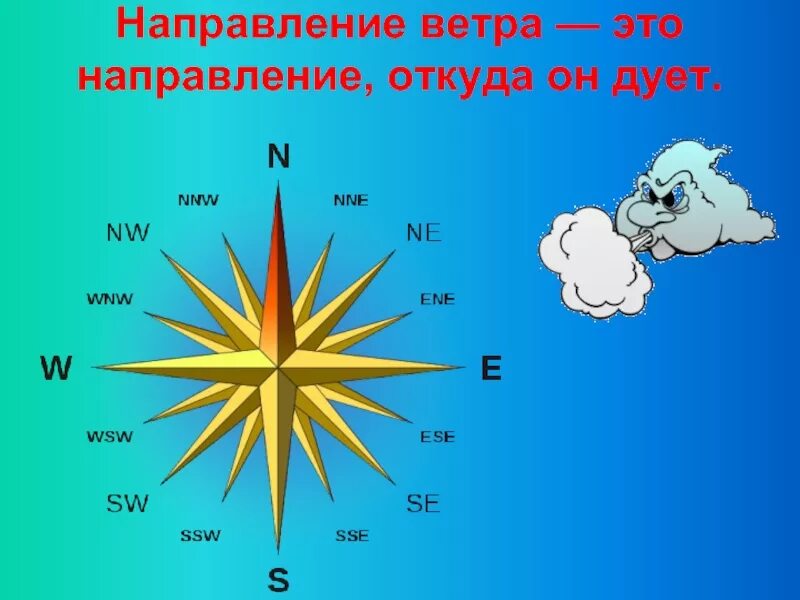 Направление ветра — это направление, откуда он дует.

N
NNW
NNE
NW
NE
WNW
ENE
W
E
WSW
ESE
SW
SE
SSW
SSE
S